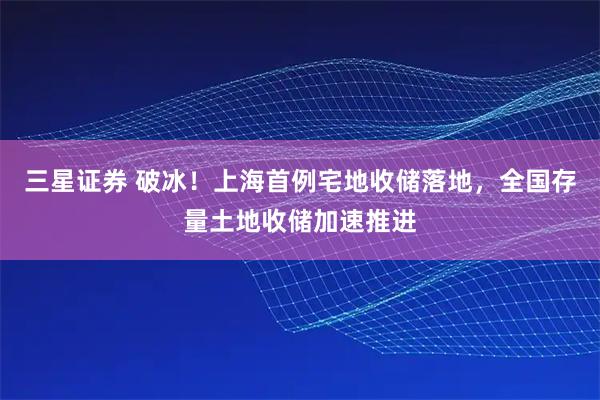 三星证券 破冰！上海首例宅地收储落地，全国存量土地收储加速推进